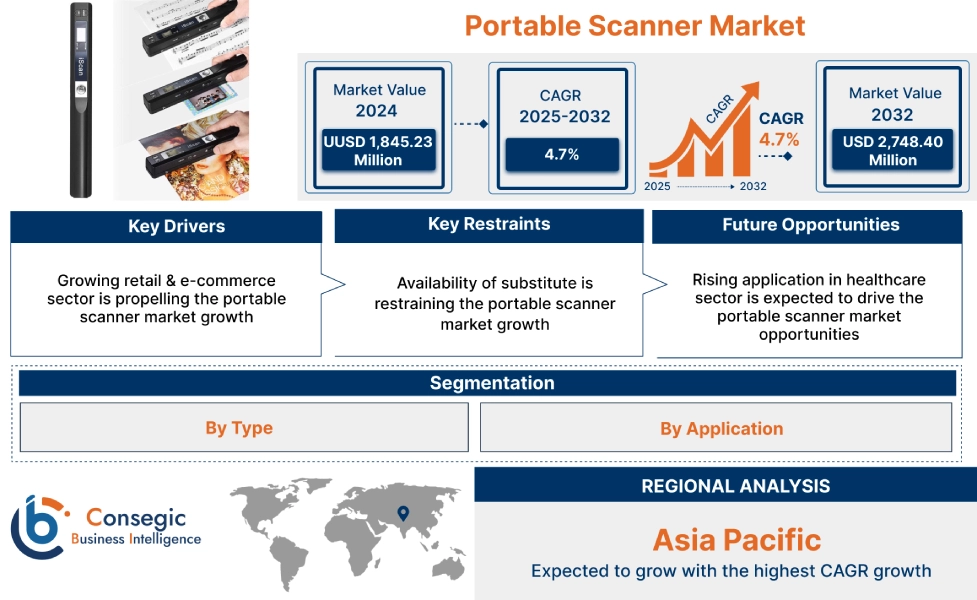 iScan

Portable Scanner Market

Market Value 2024

UUSD 1,845.23 Million

CAGR 2025-2032

4.7%

CAGR

CAGR 4.7%

2025 2032

Market Value 2032

USD 2,748.40 Million

Key Drivers

Growing retail & e-commerce sector is propelling the portable scanner market growth

Key Restraints

Availability of substitute is restraining the portable scanner market growth

Future Opportunities

Rising application in healthcare sector is expected to drive the portable scanner market opportunities

Segmentation

By Type

By Application

Consegic Business Intelligence

REGIONAL ANALYSIS

Asia Pacific

Expected to grow with the highest CAGR growth